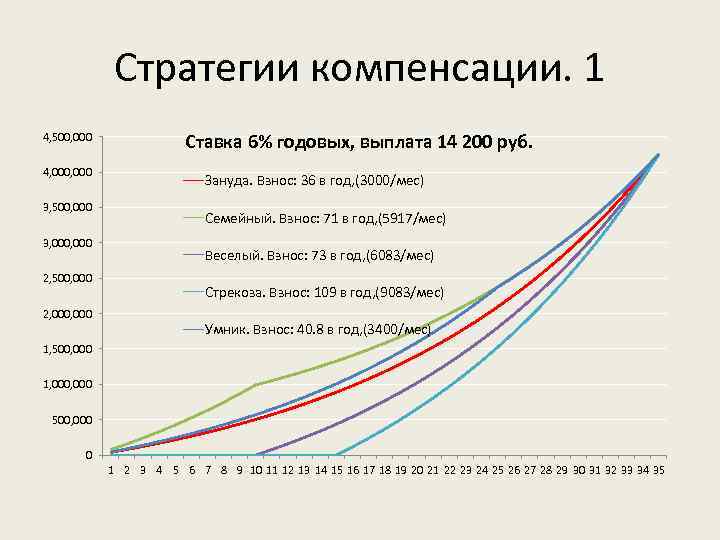 Стратегии компенсации. 1

Ставка 6% годовых, выплата 14 200 руб.

Зануда. Взнос: 36 в год,(3000/мес)

Семейный. Взнос: 71 в год,(5917/мес)

Веселый. Взнос: 73 в год,(6083/мес)

Стрекоза. Взнос: 109 в год,(9083/мес)

Умник. Взнос: 40.8 в год,(3400/мес)

4,500,000
4,000,000
3,500,000
3,000,000
2,500,000
2,000,000
1,500,000
1,000,000
500,000
0

1 2 3 4 5 6 7 8 9 10 11 12 13 14 15 16 17 18 19 20 21 22 23 24 25 26 27 28 29 30 31 32 33 34 35